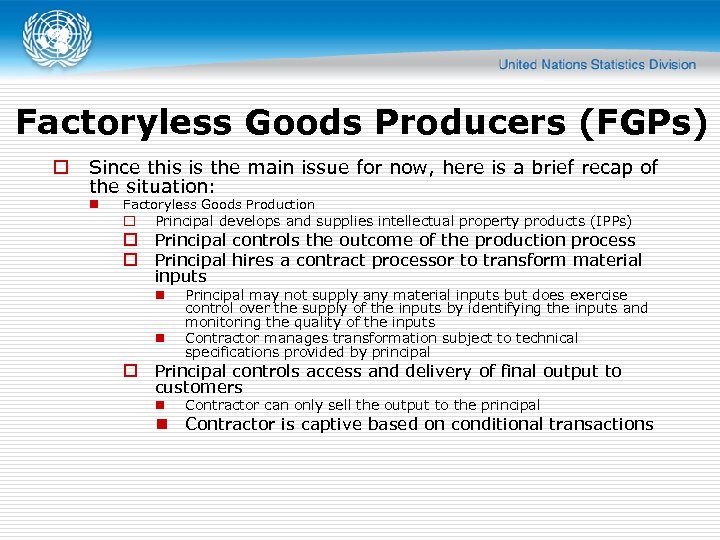 United Nations Statistics Division

Factoryless Goods Producers (FGPs)

Since this is the main issue for now, here is a brief recap of the situation:

Factoryless Goods Production

Principal develops and supplies intellectual property products (IPPs)

Principal controls the outcome of the production process

Principal hires a contract processor to transform material inputs

Principal may not supply any material inputs but does exercise control over the supply of the inputs by identifying the inputs and monitoring the quality of the inputs

Contractor manages transformation subject to technical specifications provided by principal

Principal controls access and delivery of final output to customers

Contractor can only sell the output to the principal

Contractor is captive based on conditional transactions